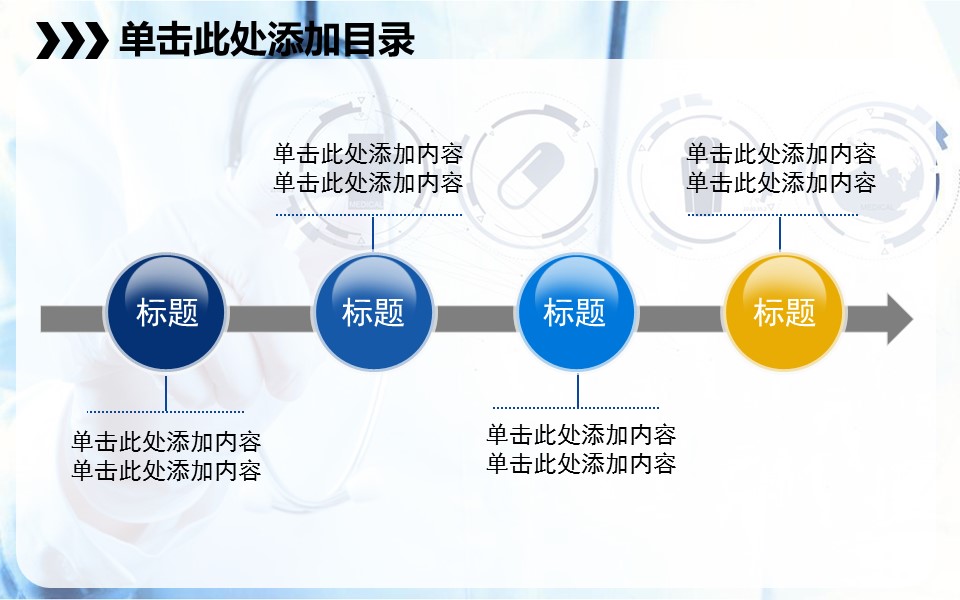 单击此处添加目录

单击此处添加内容
单击此处添加内容

单击此处添加内容
单击此处添加内容

标题

标题

标题

标题

单击此处添加内容
单击此处添加内容

单击此处添加内容
单击此处添加内容